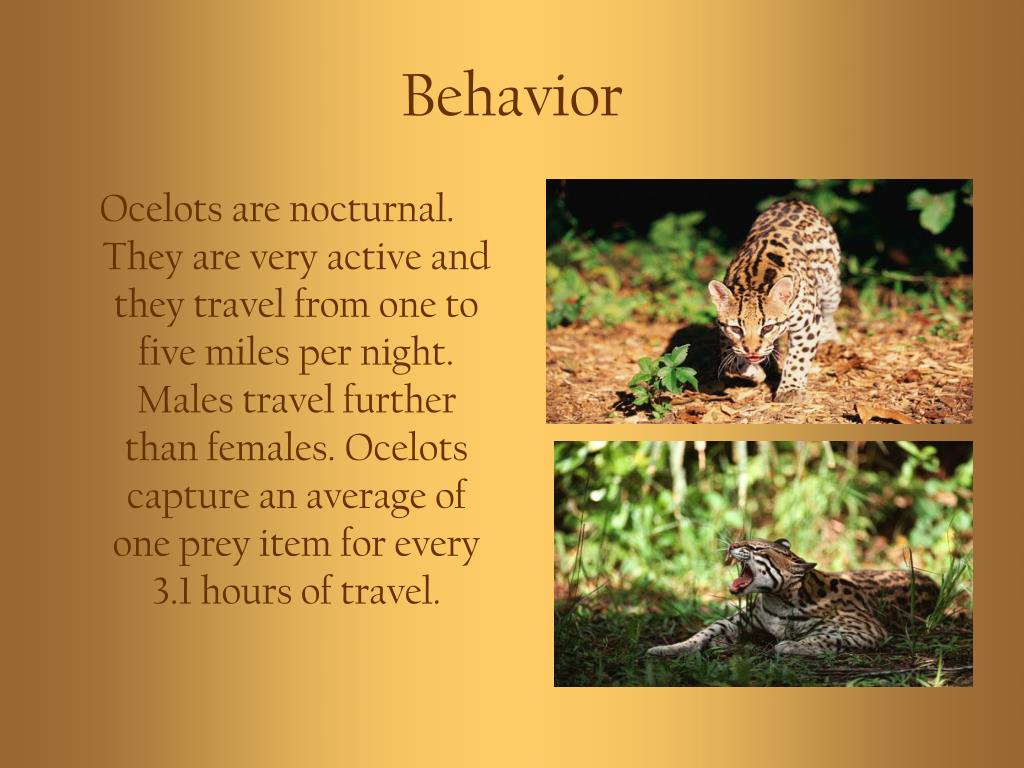 Behavior

Ocelots are nocturnal. They are very active and they travel from one to five miles per night. Males travel further than females. Ocelots capture an average of one prey item for every 3.1 hours of travel.